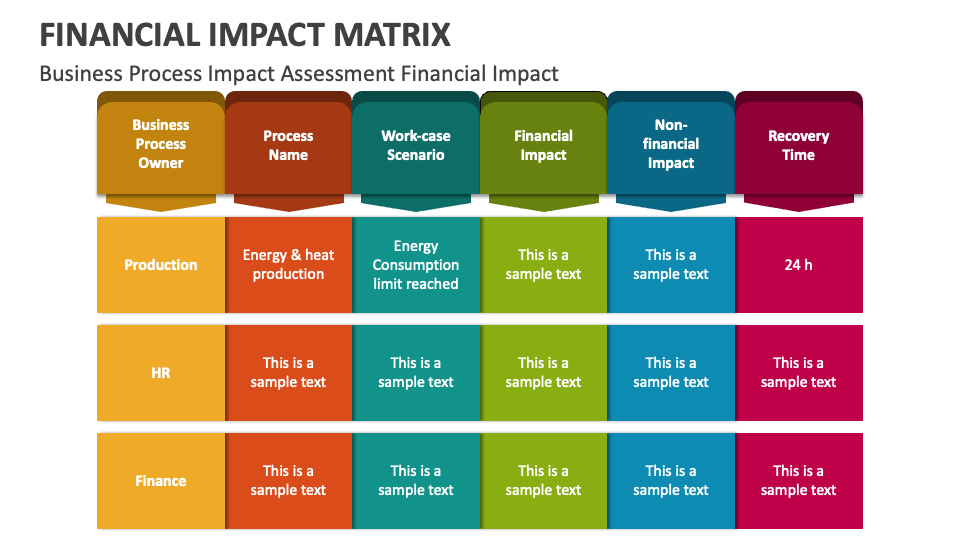 FINANCIAL IMPACT MATRIX

Business Process Impact Assessment Financial Impact

| Business Process Owner | Process Name | Work-case Scenario | Financial Impact | Non-financial Impact | Recovery Time |
|---|---|---|---|---|---|
| Production | Energy & heat production | Energy Consumption limit reached | This is a sample text | This is a sample text | 24 h |
| HR | This is a sample text | This is a sample text | This is a sample text | This is a sample text | This is a sample text |
| Finance | This is a sample text | This is a sample text | This is a sample text | This is a sample text | This is a sample text |